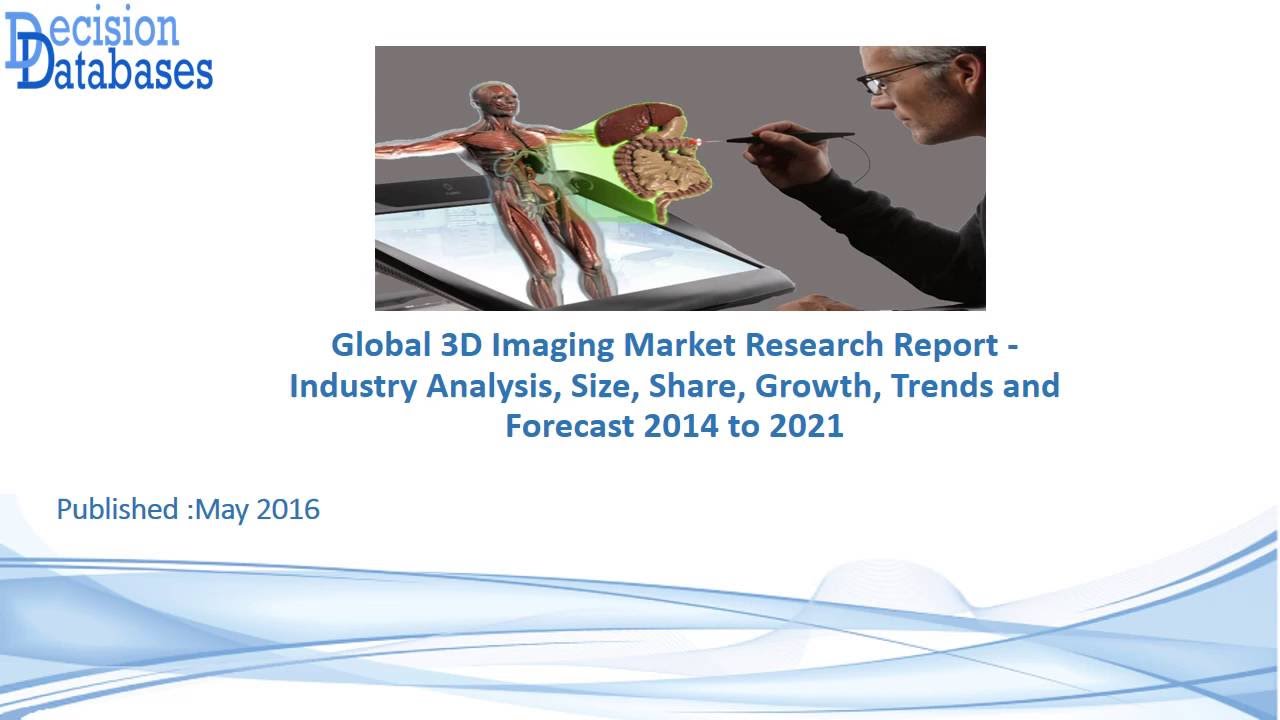 Decision Databases

Global 3D Imaging Market Research Report - Industry Analysis, Size, Share, Growth, Trends and Forecast 2014 to 2021

Published :May 2016